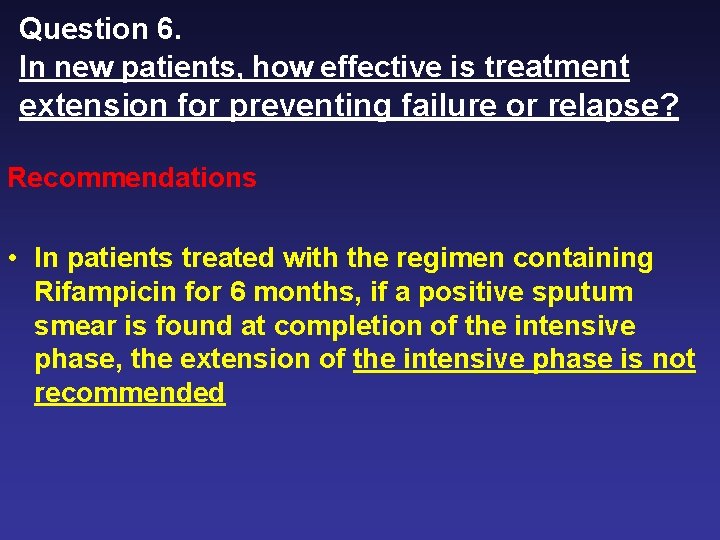 Question 6.
In new patients, how effective is treatment extension for preventing failure or relapse?

Recommendations

• In patients treated with the regimen containing Rifampicin for 6 months, if a positive sputum smear is found at completion of the intensive phase, the extension of the intensive phase is not recommended